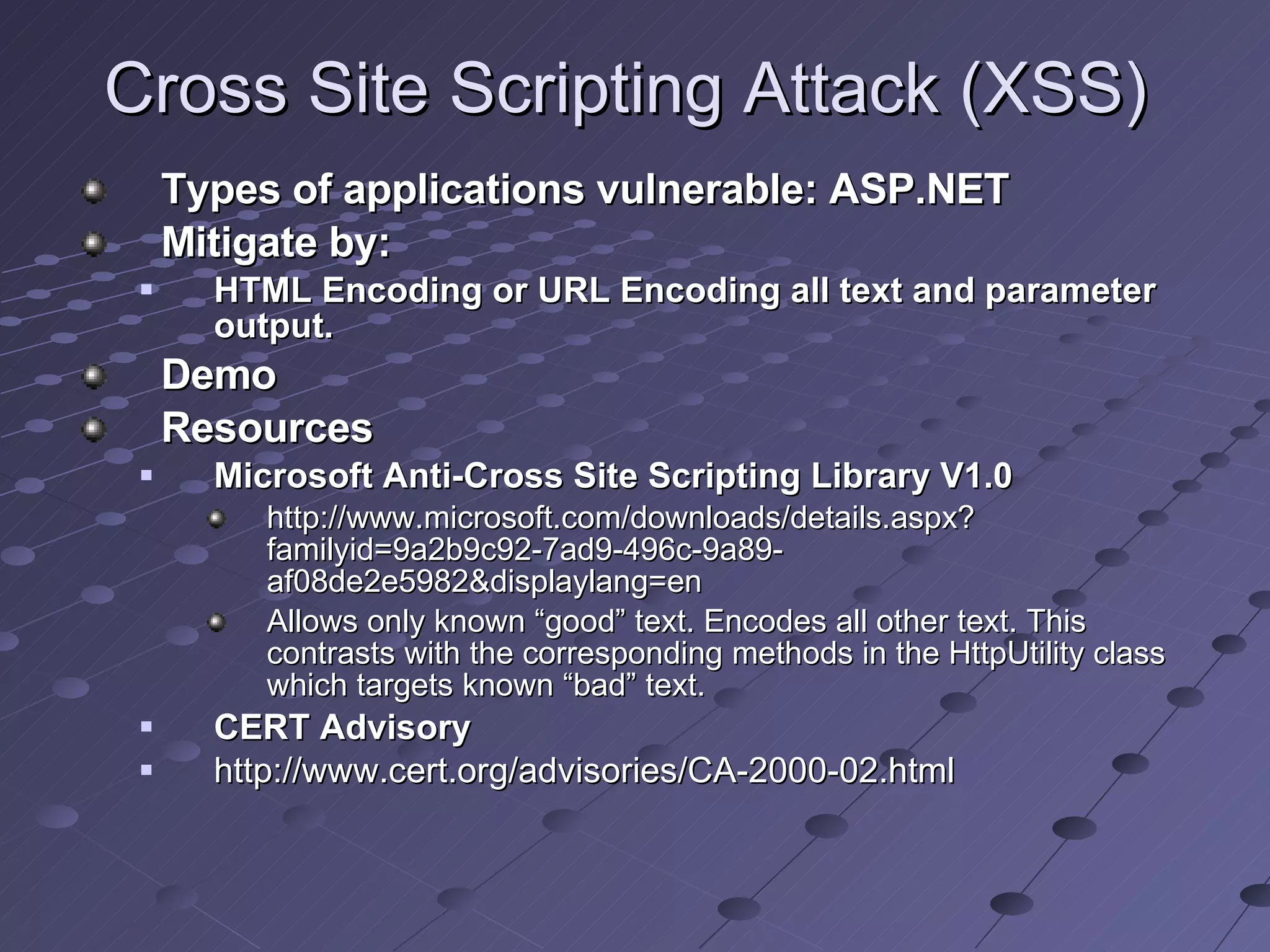 Cross Site Scripting Attack (XSS)

Types of applications vulnerable: ASP.NET

Mitigate by:

HTML Encoding or URL Encoding all text and parameter output.

Demo

Resources

Microsoft Anti-Cross Site Scripting Library V1.0

http://www.microsoft.com/downloads/details.aspx?familyid=9a2b9c92-7ad9-496c-9a89-af08de2e5982&displaylang=en

Allows only known “good” text. Encodes all other text. This contrasts with the corresponding methods in the HttpUtility class which targets known “bad” text.

CERT Advisory

http://www.cert.org/advisories/CA-2000-02.html